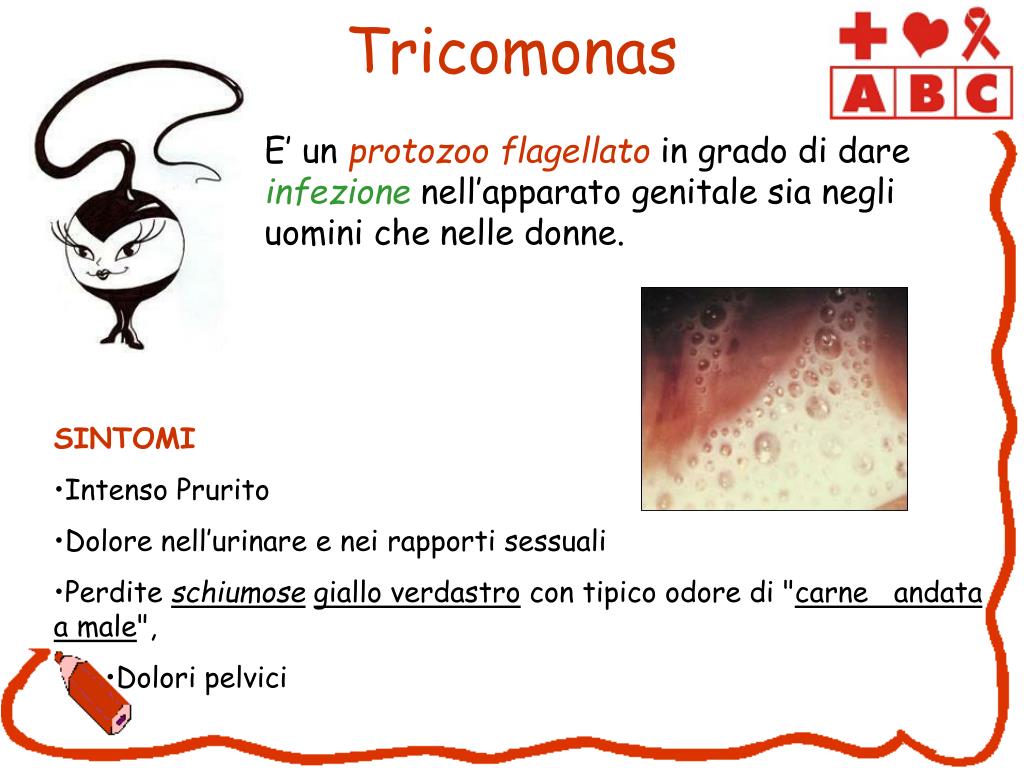 Tricomonas

A B C

E’ un protozoo flagellato in grado di dare infezione nell’apparato genitale sia negli uomini che nelle donne.

SINTOMI

•Intenso Prurito

•Dolore nell’urinare e nei rapporti sessuali

•Perdite schiumose giallo verdastro con tipico odore di "carne andata a male",

•Dolori pelvici